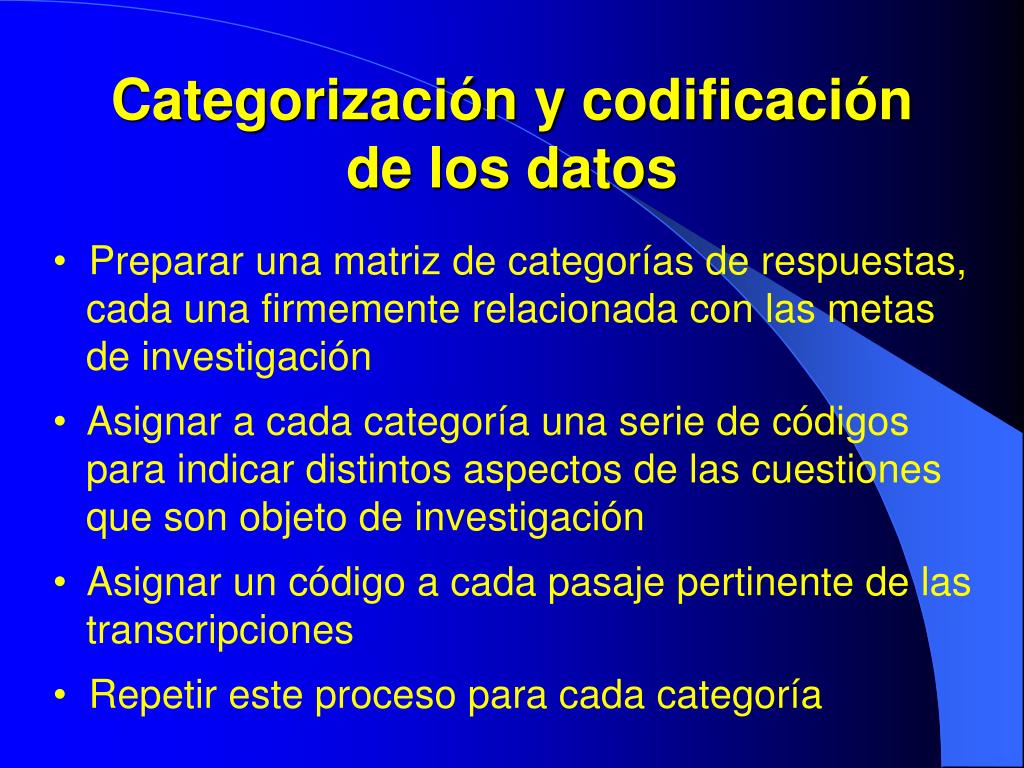 Categorización y codificación de los datos

• Preparar una matriz de categorías de respuestas, cada una firmemente relacionada con las metas de investigación

• Asignar a cada categoría una serie de códigos para indicar distintos aspectos de las cuestiones que son objeto de investigación

• Asignar un código a cada pasaje pertinente de las transcripciones

• Repetir este proceso para cada categoría